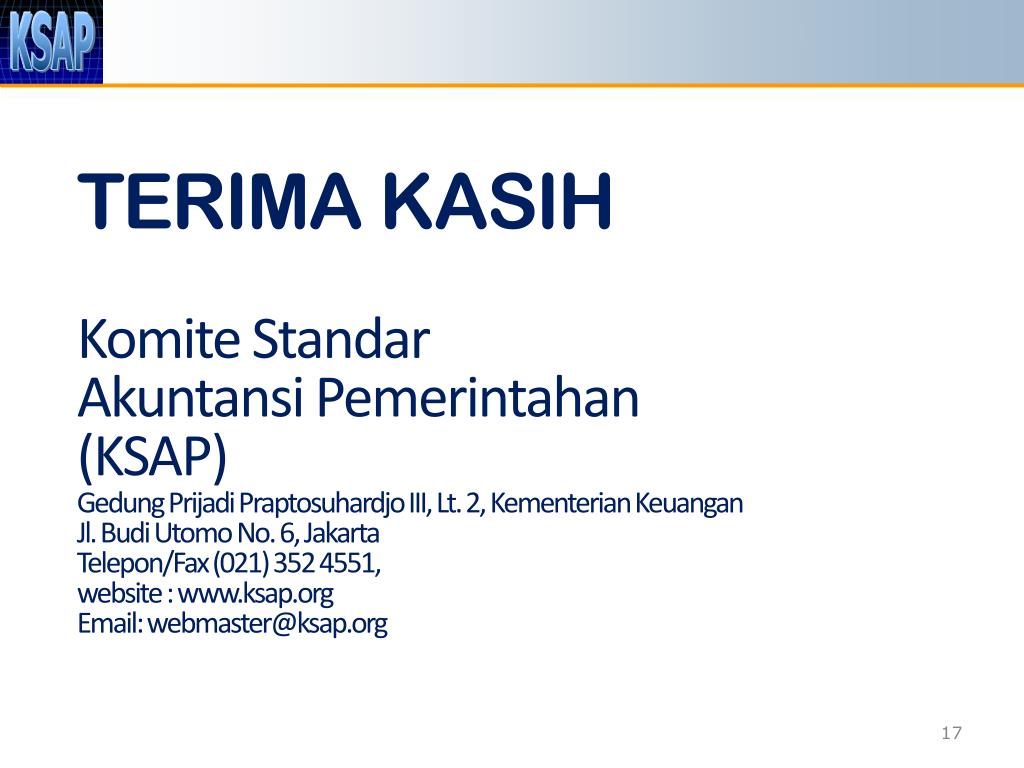 KSAP

TERIMA KASIH

Komite Standar
Akuntansi Pemerintahan
(KSAP)
Gedung Prijadi Praptosuhardjo III, Lt. 2, Kementerian Keuangan
Jl. Budi Utomo No. 6, Jakarta
Telepon/Fax (021) 352 4551,
website : www.ksap.org
Email: webmaster@ksap.org

17